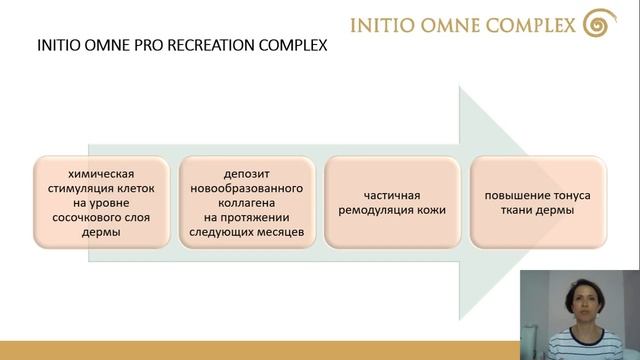 INITIO OMNE COMPLEX

INITIO OMNE PRO RECREATION COMPLEX

химическая стимуляция клеток на уровне сосочкового слоя дермы

депозит новообразованного коллагена на протяжении следующих месяцев

частичная ремодуляция кожи

повышение тонуса ткани дермы